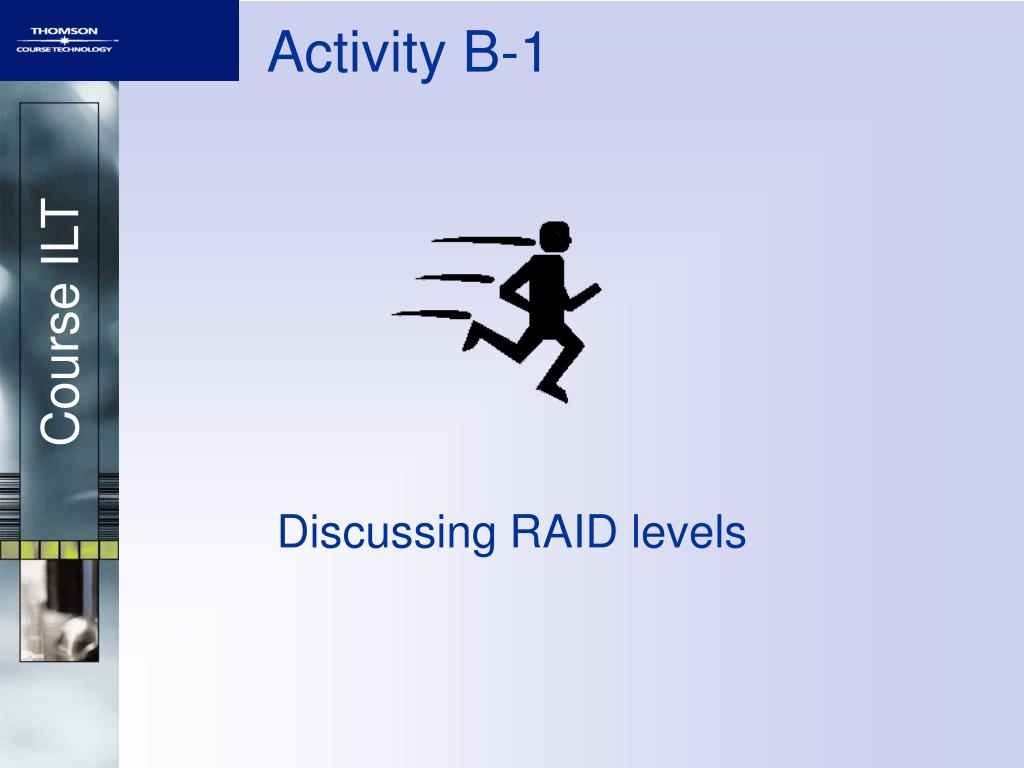 THOMSON
COURSE TECHNOLOGY

Activity B-1

Course ILT

Discussing RAID levels